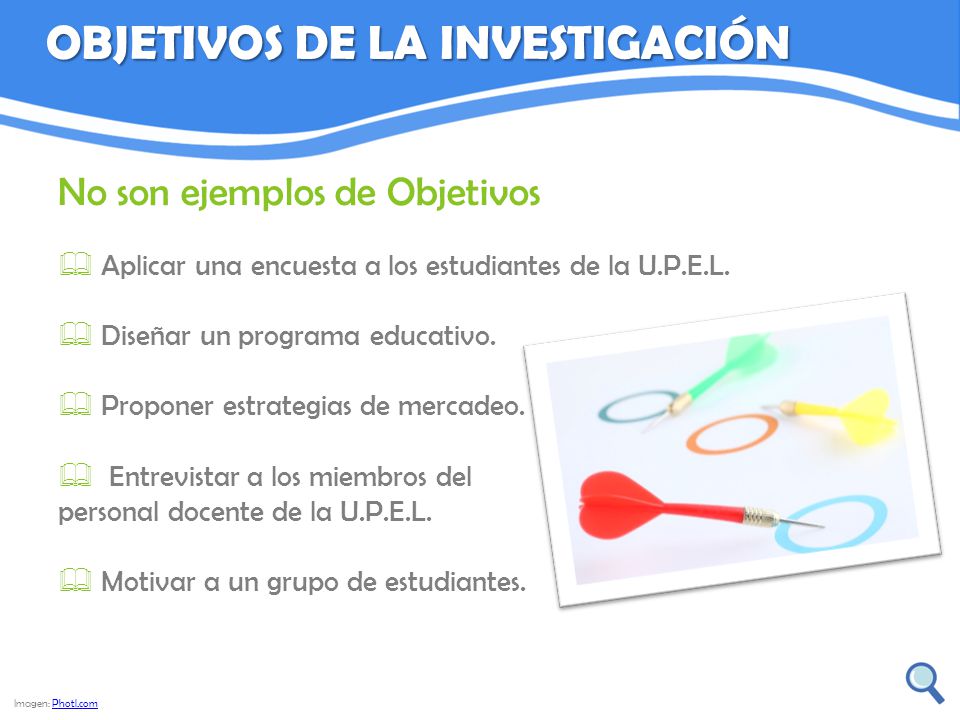 OBJETIVOS DE LA INVESTIGACIÓN

No son ejemplos de Objetivos

Aplicar una encuesta a los estudiantes de la U.P.E.L.

Diseñar un programa educativo.

Proponer estrategias de mercadeo.

Entrevistar a los miembros del personal docente de la U.P.E.L.

Motivar a un grupo de estudiantes.

Imagen: Photl.com